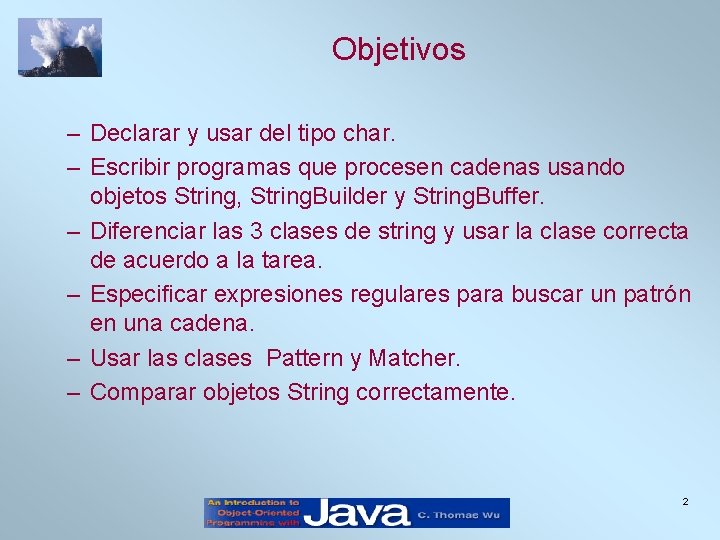 Objetivos

– Declarar y usar del tipo char.
– Escribir programas que procesen cadenas usando objetos String, StringBuilder y StringBuffer.
– Diferenciar las 3 clases de string y usar la clase correcta de acuerdo a la tarea.
– Especificar expresiones regulares para buscar un patrón en una cadena.
– Usar las clases Pattern y Matcher.
– Comparar objetos String correctamente.

An Introduction to Object-Oriented Programming with Java C. Thomas Wu

2